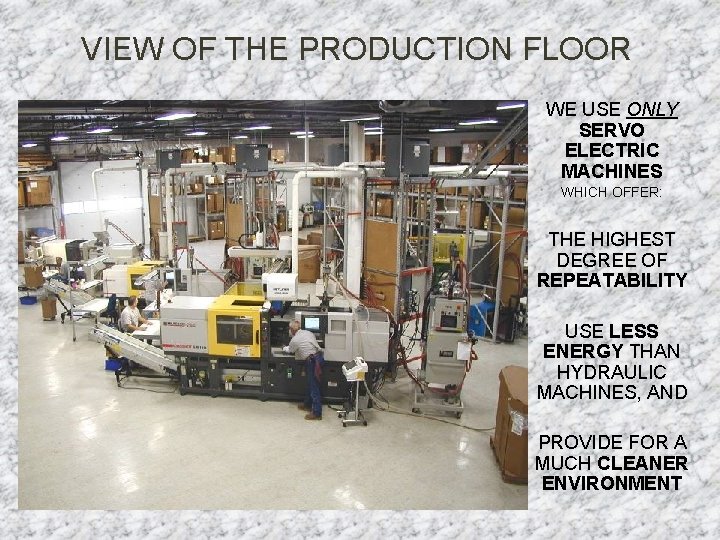 VIEW OF THE PRODUCTION FLOOR

WE USE ONLY SERVO ELECTRIC MACHINES WHICH OFFER:

THE HIGHEST DEGREE OF REPEATABILITY

USE LESS ENERGY THAN HYDRAULIC MACHINES, AND

PROVIDE FOR A MUCH CLEANER ENVIRONMENT